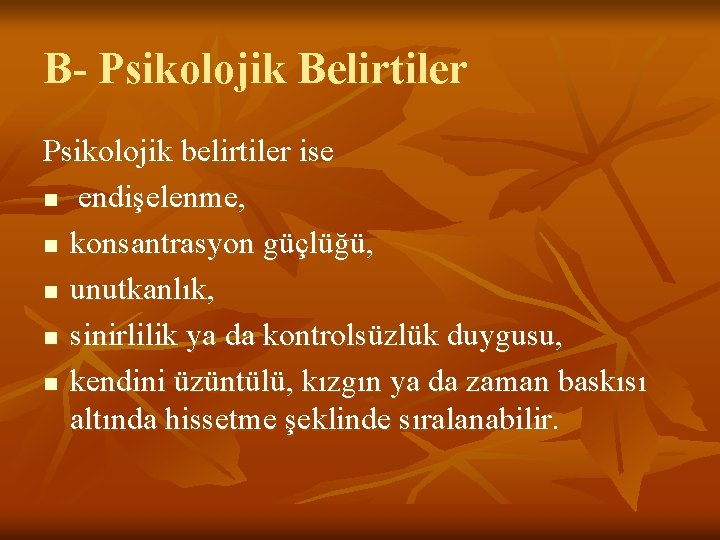 B- Psikolojik Belirtiler

Psikolojik belirtiler ise

• endişelenme,
• konsantrasyon güçlüğü,
• unutkanlık,
• sinirlilik ya da kontrolsüzlük duygusu,
• kendini üzüntülü, kızgın ya da zaman baskısı altında hissetme şeklinde sıralanabilir.